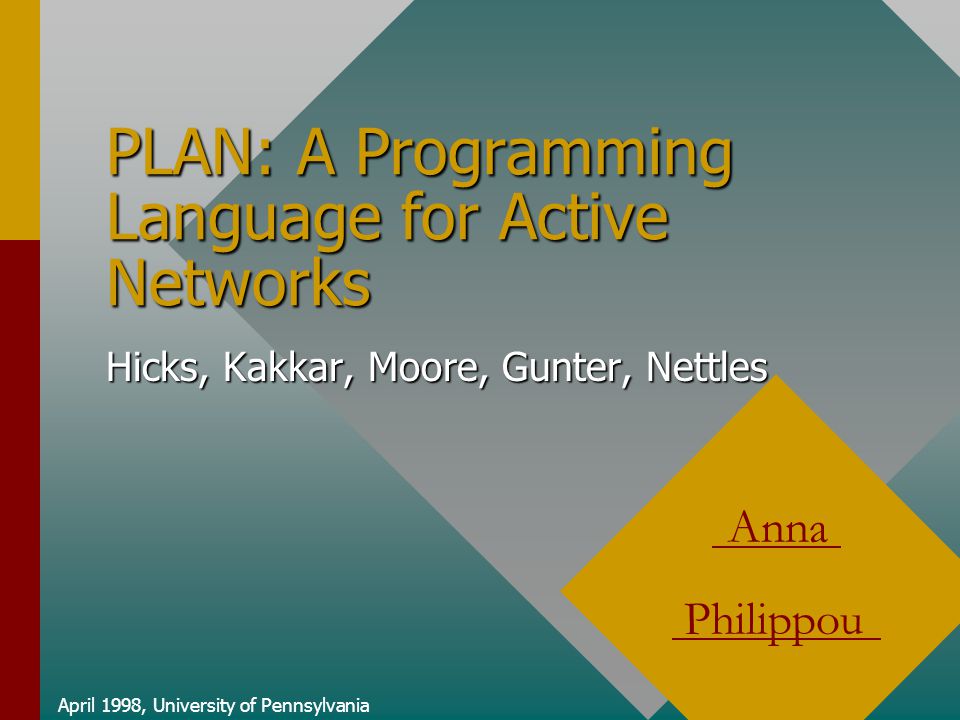 PLAN: A Programming Language for Active Networks

Hicks, Kakkar, Moore, Gunter, Nettles

Anna

Philippou

April 1998, University of Pennsylvania